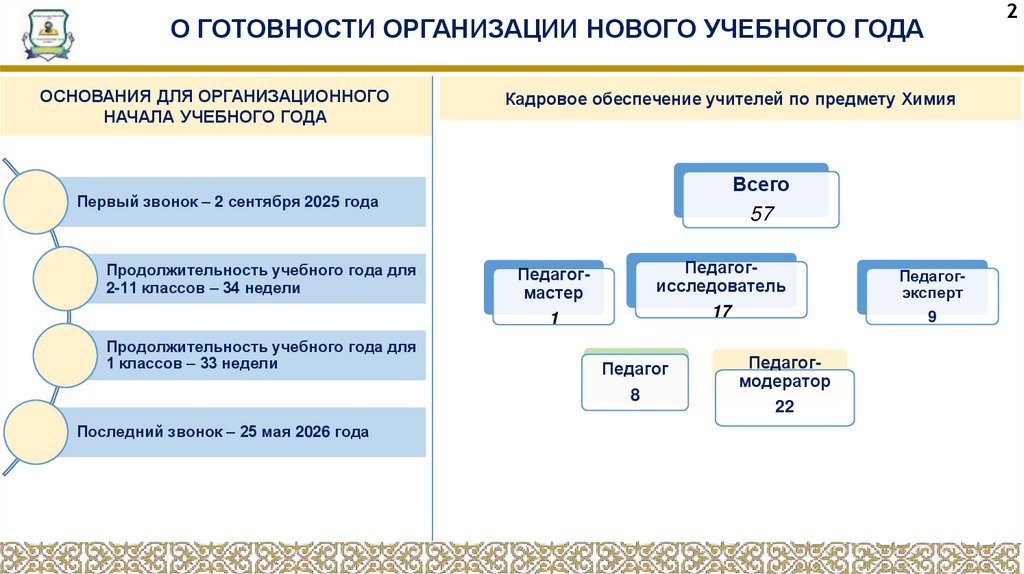 2

О ГОТОВНОСТИ ОРГАНИЗАЦИИ НОВОГО УЧЕБНОГО ГОДА

ОСНОВАНИЯ ДЛЯ ОРГАНИЗАЦИОННОГО НАЧАЛА УЧЕБНОГО ГОДА

Первый звонок – 2 сентября 2025 года

Продолжительность учебного года для 2-11 классов – 34 недели

Продолжительность учебного года для 1 классов – 33 недели

Последний звонок – 25 мая 2026 года

Кадровое обеспечение учителей по предмету Химия

Всего
57

Педагог-мастер
1

Педагог-исследователь
17

Педагог-эксперт
9

Педагог
8

Педагог-модератор
22